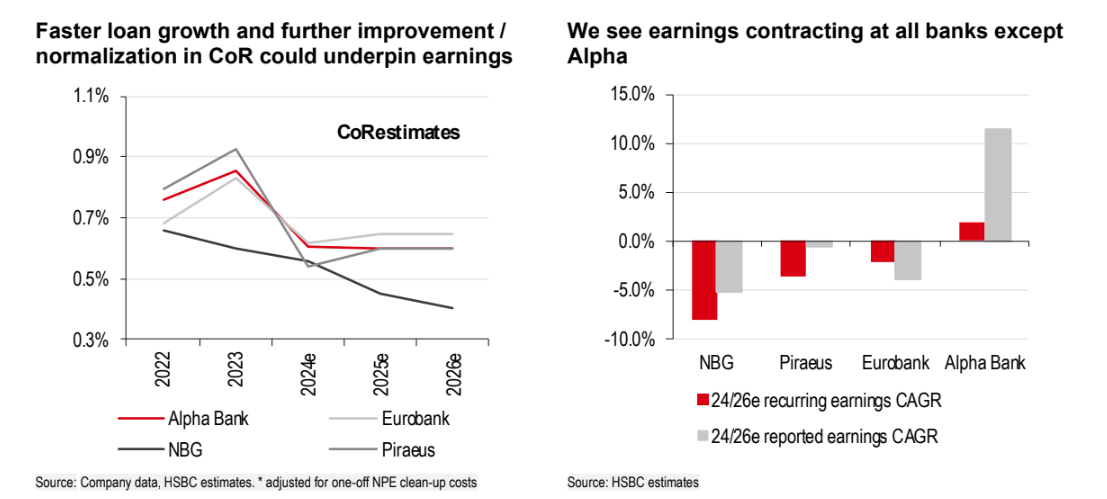 Faster loan growth and further improvement / normalization in CoR could underpin earnings

1.1%
0.9%
0.7%
0.5%
0.3%

CoRestimates

2022
2023
2024e
2025e
2026e

Alpha Bank
Eurobank
NBG
Piraeus

Source: Company data, HSBC estimates. * adjusted for one-off NPE clean-up costs

We see earnings contracting at all banks except Alpha

15.0%
10.0%
5.0%
0.0%
-5.0%
-10.0%

NBG
Piraeus
Eurobank
Alpha Bank

24/26e recurring earnings CAGR
24/26e reported earnings CAGR

Source: HSBC estimates